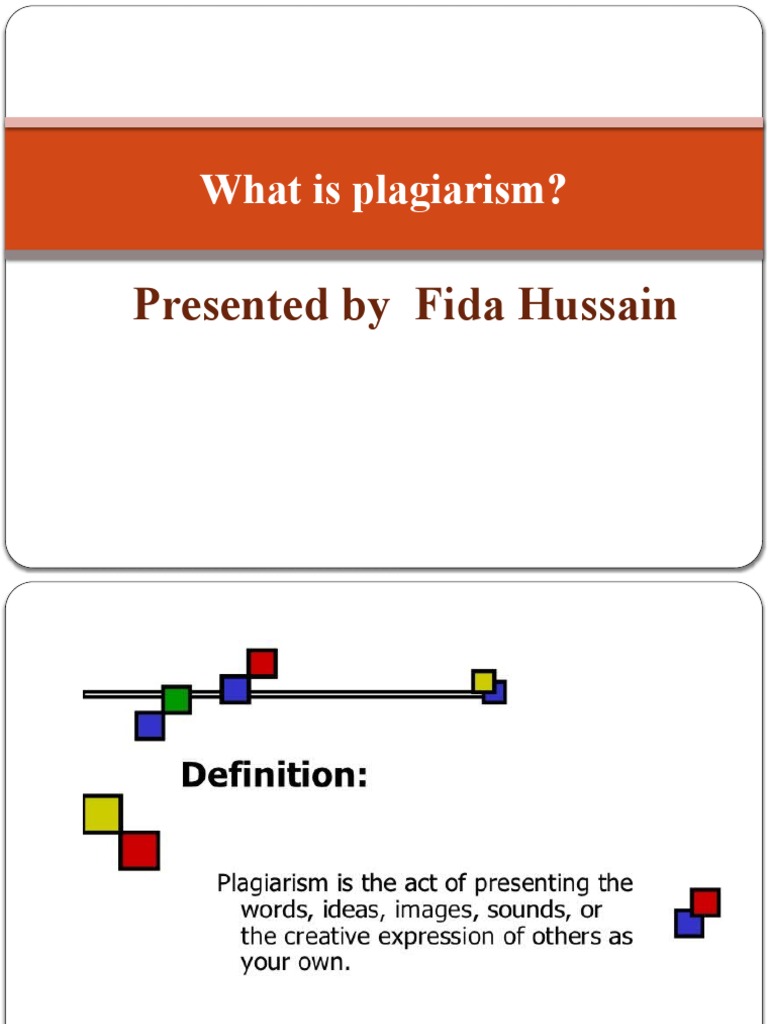 What is plagiarism?

Presented by Fida Hussain

Definition:

Plagiarism is the act of presenting the words, ideas, images, sounds, or the creative expression of others as your own.